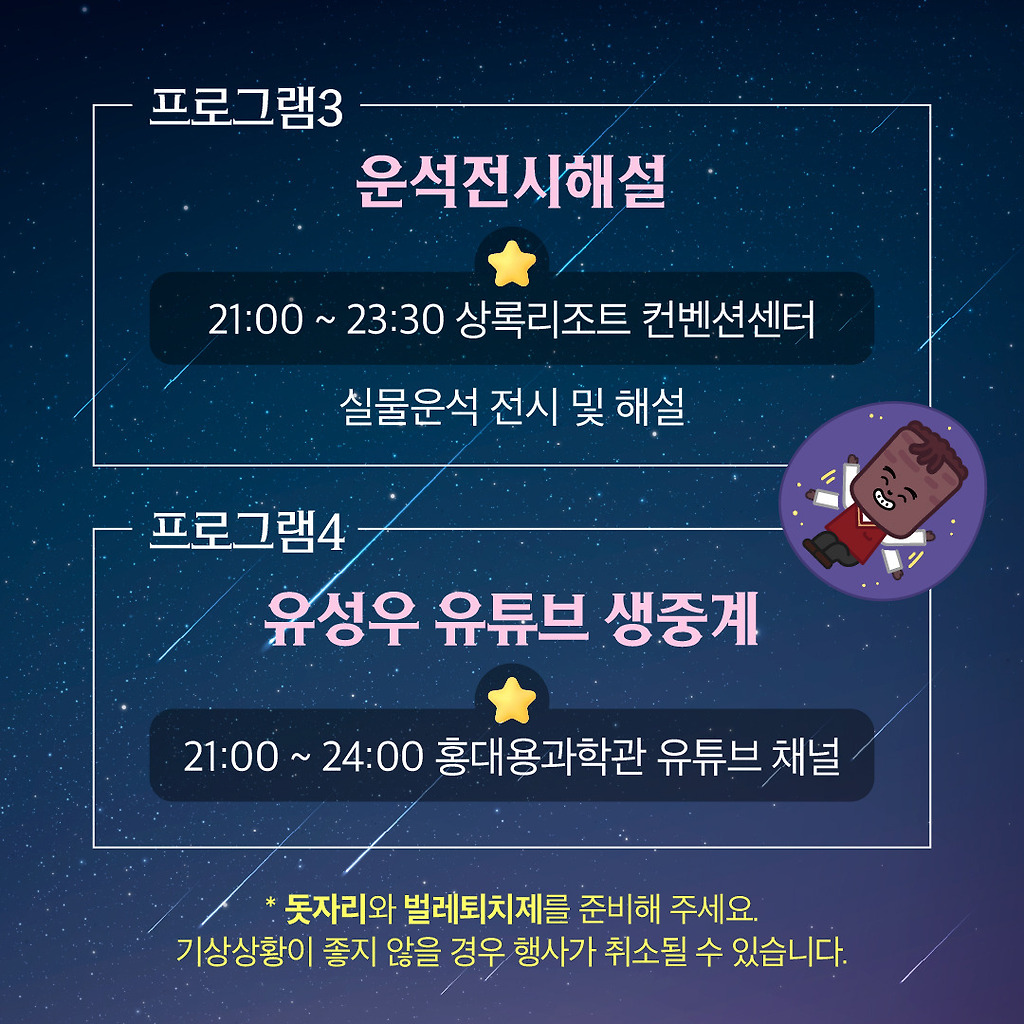 프로그램3

운석전시해설

21:00 ~ 23:30 상록리조트 컨벤션센터

실물운석 전시 및 해설

프로그램4

유성우 유튜브 생중계

21:00 ~ 24:00 홍대용과학관 유튜브 채널

* 돗자리와 벌레퇴치제를 준비해 주세요.
기상상황이 좋지 않을 경우 행사가 취소될 수 있습니다.